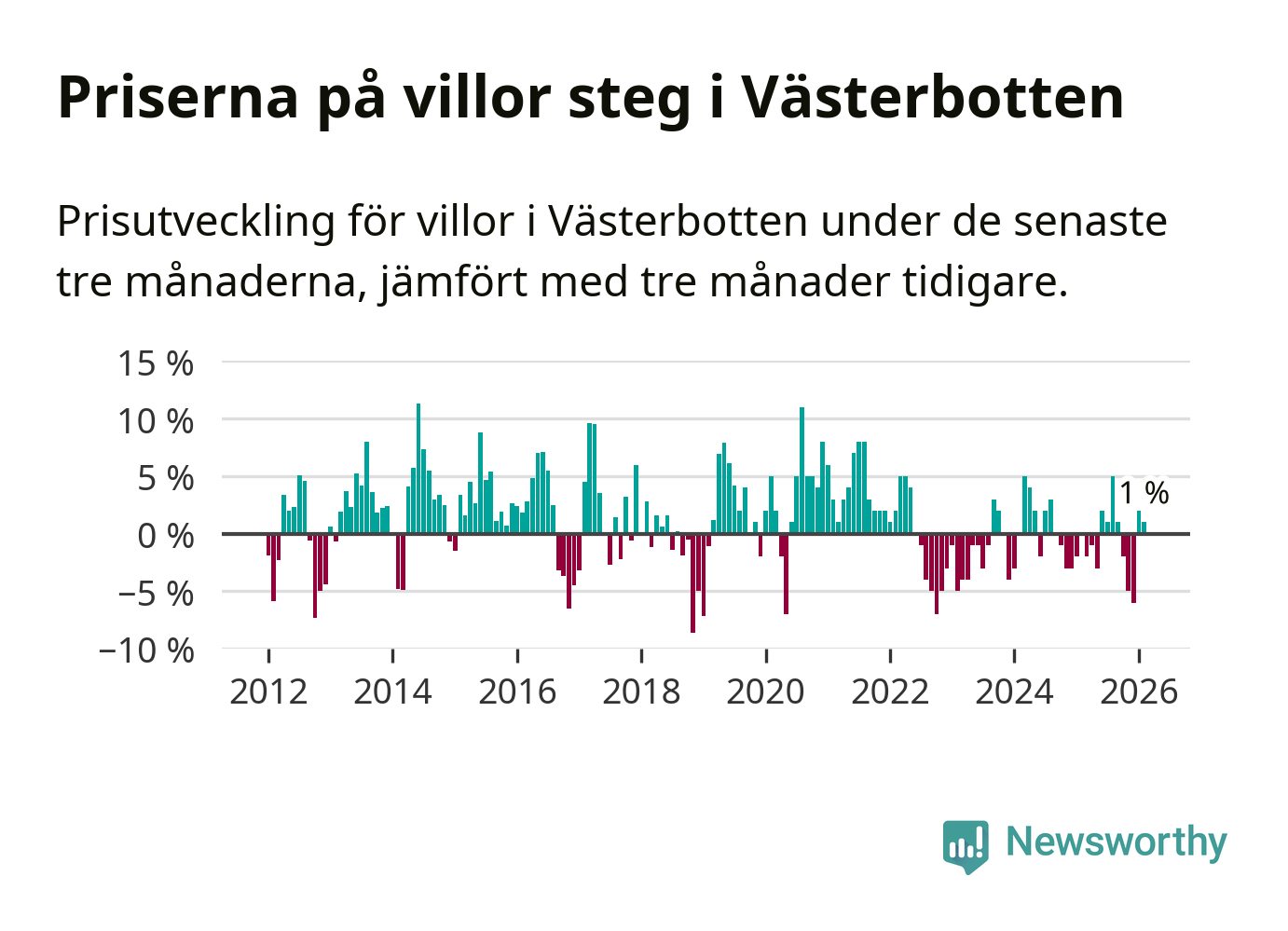 Priserna på villor steg i Västerbotten

Prisutveckling för villor i Västerbotten under de senaste tre månaderna, jämfört med tre månader tidigare.

15 %
10 %
5 %
0 %
−5 %
−10 %

1 %

2012
2014
2016
2018
2020
2022
2024
2026

Newsworthy